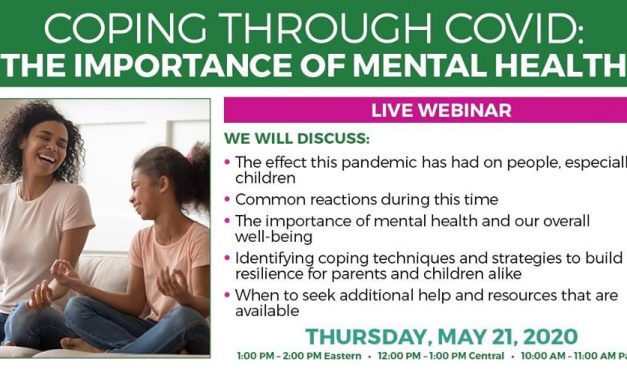 COPING THROUGH COVID:
THE IMPORTANCE OF MENTAL HEALTH

LIVE WEBINAR

WE WILL DISCUSS:

• The effect this pandemic has had on people, especiall children

• Common reactions during this time

• The importance of mental health and our overall well-being

• Identifying coping techniques and strategies to build resilience for parents and children alike

• When to seek additional help and resources that are available

THURSDAY, MAY 21, 2020

1:00 PM – 2:00 PM Eastern • 12:00 PM – 1:00 PM Central • 10:00 AM – 11:00 AM Pa